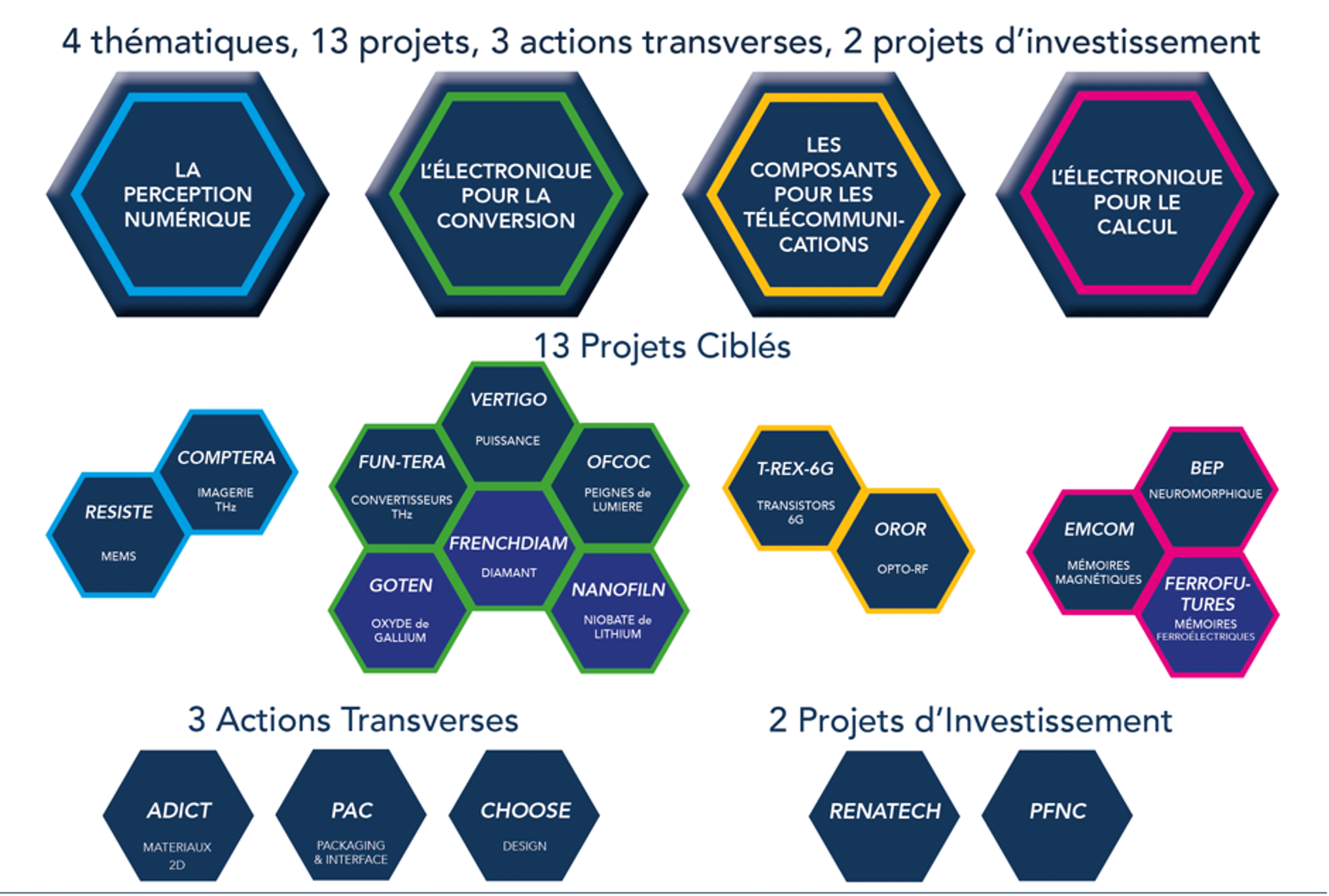 4 thématiques, 13 projets, 3 actions transverses, 2 projets d'investissement

LA PERCEPTION NUMÉRIQUE

L'ÉLECTRONIQUE POUR LA CONVERSION

LES COMPOSANTS POUR LES TÉLÉCOMMUNICATIONS

L'ÉLECTRONIQUE POUR LE CALCUL

13 Projets Ciblés

COMPTERA
IMAGERIE THz

RESISTE
MEMS

VERTIGO
PUISSANCE

FUN-TERA
CONVERTISSEURS THz

OFCOC
PEIGNES de LUMIERE

FRENCHDIAM
DIAMANT

GOTEN
OXYDE de GALLIUM

NANOFILN
NIOBATE de LITHIUM

T-REX-6G
TRANSISTORS 6G

OROR
OPTO-RF

BEP
NEUROMORPHIQUE

EMCOM
MÉMOIRES MAGNÉTIQUES

FERROFUTURES
MÉMOIRES FERROÉLECTRIQUES

3 Actions Transverses

ADICT
MATERIAUX 2D

PAC
PACKAGING & INTERFACE

CHOOSE
DESIGN

2 Projets d'Investissement

RENATECH

PFNC